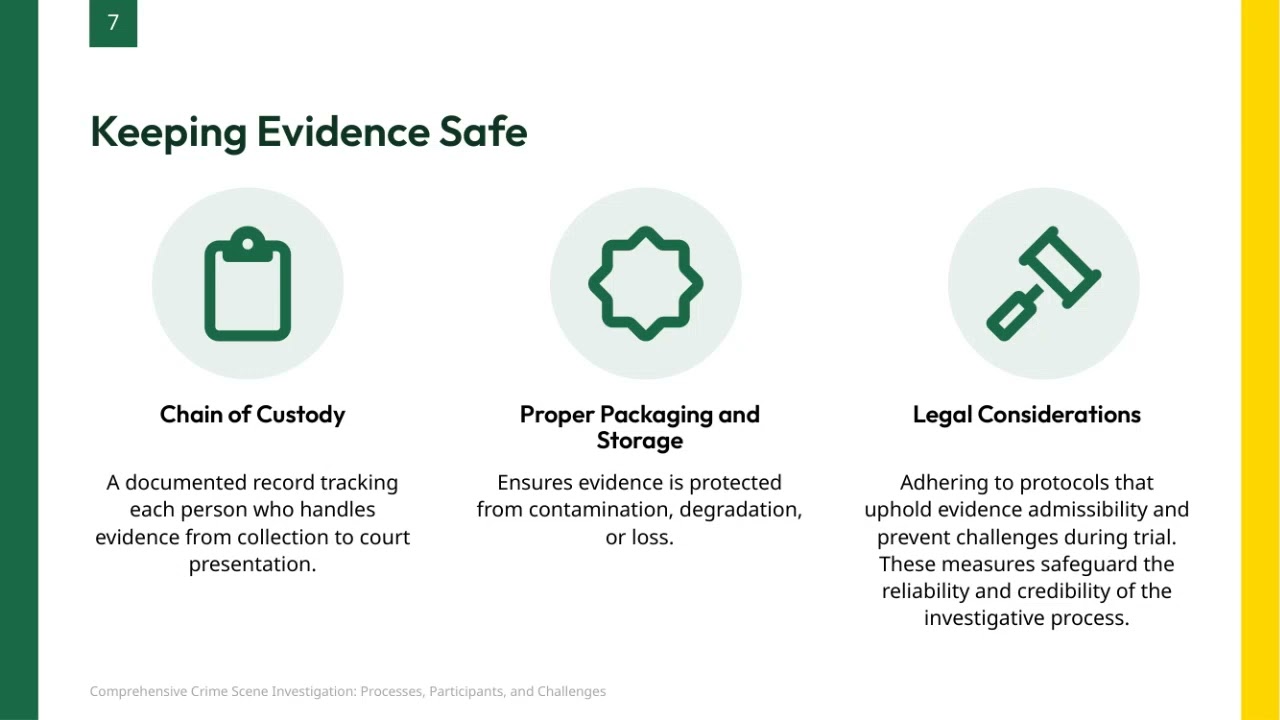 7

Keeping Evidence Safe

Chain of Custody

A documented record tracking each person who handles evidence from collection to court presentation.

Proper Packaging and Storage

Ensures evidence is protected from contamination, degradation, or loss.

Legal Considerations

Adhering to protocols that uphold evidence admissibility and prevent challenges during trial. These measures safeguard the reliability and credibility of the investigative process.

Comprehensive Crime Scene Investigation: Processes, Participants, and Challenges